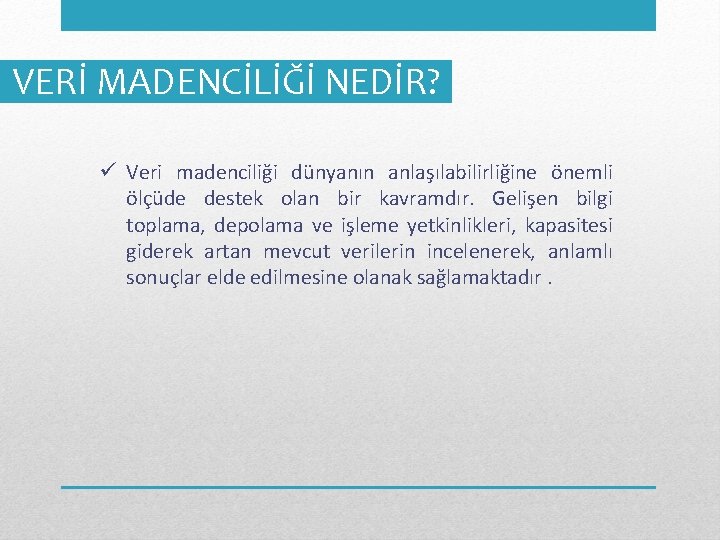 VERİ MADENCİLİĞİ NEDİR?

✓ Veri madenciliği dünyanın anlaşılabilirliğine önemli ölçüde destek olan bir kavramdır. Gelişen bilgi toplama, depolama ve işleme yetkinlikleri, kapasitesi giderek artan mevcut verilerin incelenerek, anlamlı sonuçlar elde edilmesine olanak sağlamaktadır .